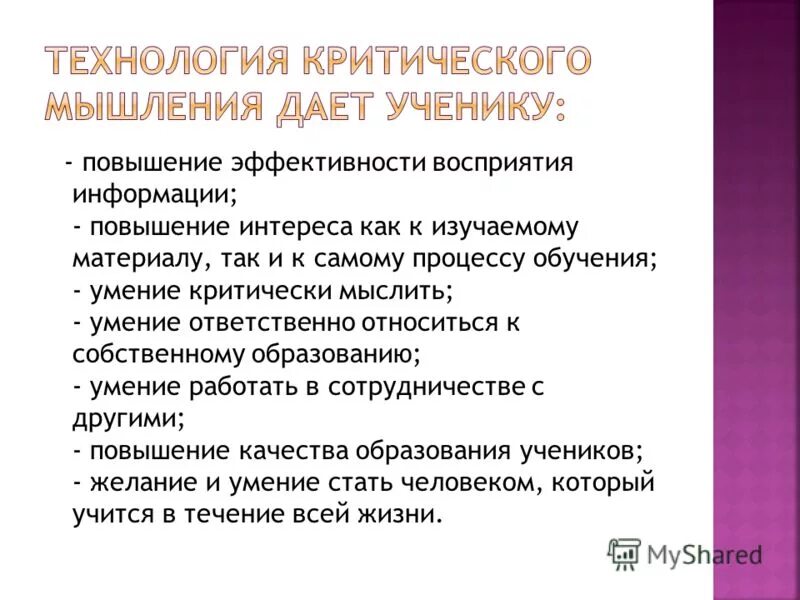 ТЕХНОЛОГИЯ КРИТИЧЕСКОГО МЫШЛЕНИЯ ДАЕТ УЧЕНИКУ:

- повышение эффективности восприятия информации;
- повышение интереса как к изучаемому материалу, так и к самому процессу обучения;
- умение критически мыслить;
- умение ответственно относиться к собственному образованию;
- умение работать в сотрудничестве с другими;
- повышение качества образования учеников;
- желание и умение стать человеком, который учится в течение всей жизни.

MyShared